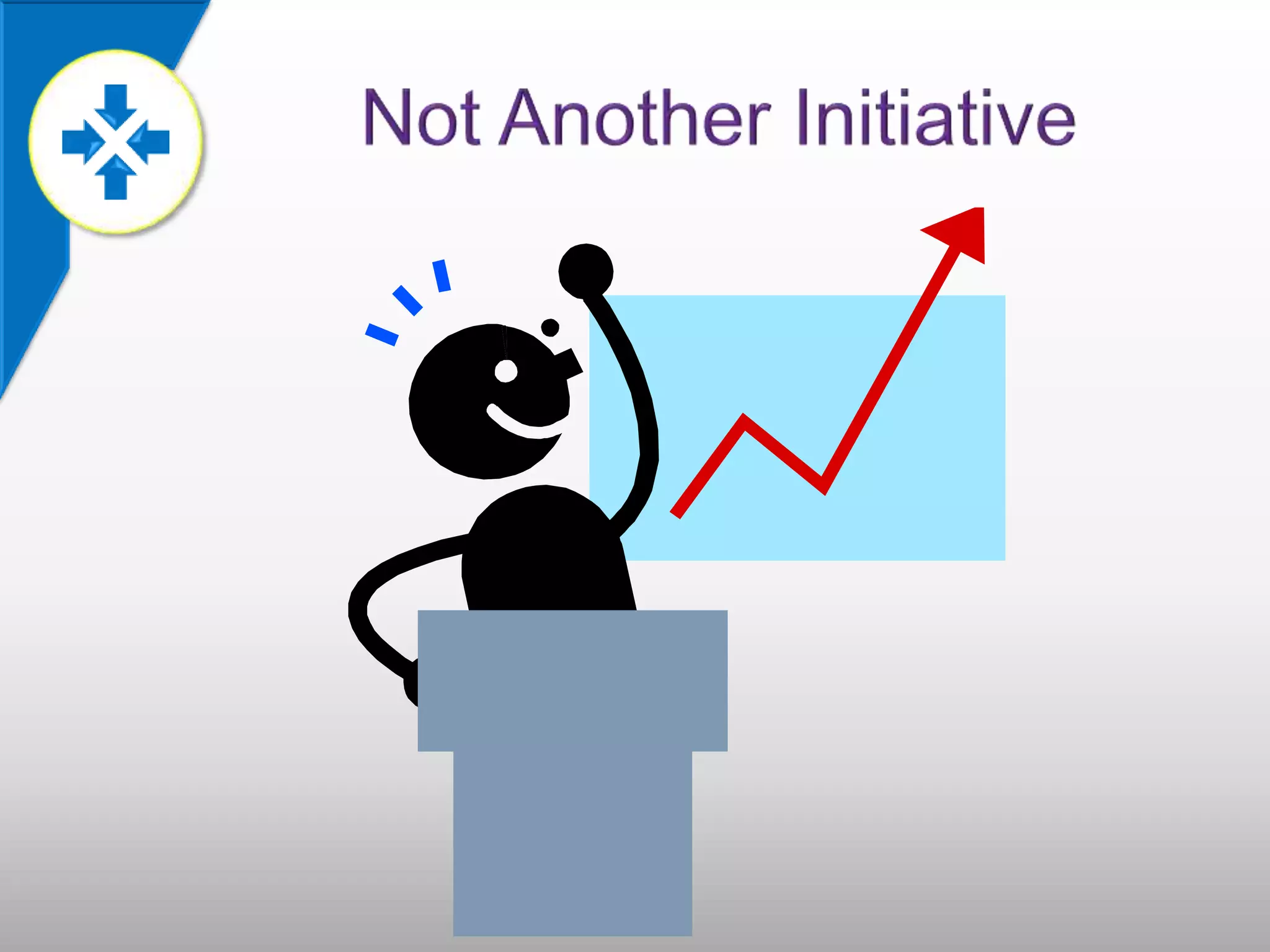 Not Another Initiative